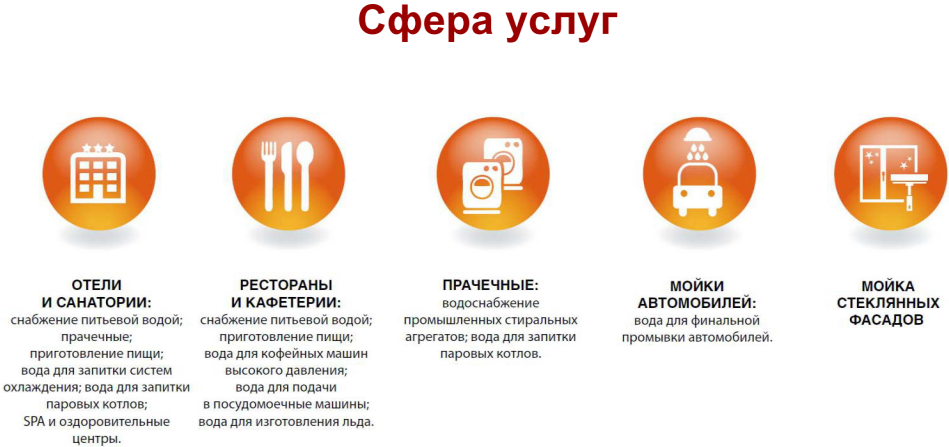 Сфера услуг

ОТЕЛИ И САНАТОРИИ:
снабжение питьевой водой; прачечные; приготовление пищи; вода для запитки систем охлаждения; вода для запитки паровых котлов; SPA и оздоровительные центры.

РЕСТОРАНЫ И КАФЕТЕРИИ:
снабжение питьевой водой; приготовление пищи; вода для кофейных машин высокого давления; вода для подачи в посудомоечные машины; вода для изготовления льда.

ПРАЧЕЧНЫЕ:
водоснабжение промышленных стиральных агрегатов; вода для запитки паровых котлов.

МОЙКИ АВТОМОБИЛЕЙ:
вода для финальной промывки автомобилей.

МОЙКА СТЕКЛЯННЫХ ФАСАДОВ